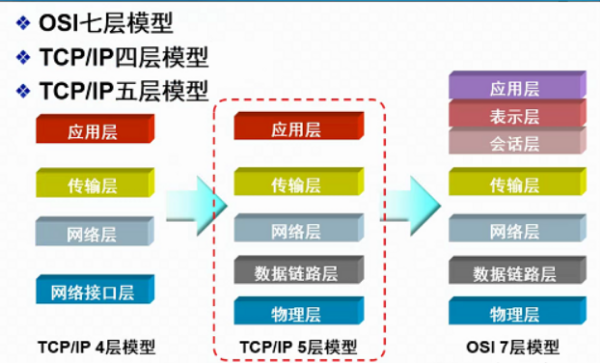 ❖ OSI七层模型
❖ TCP/IP四层模型
❖ TCP/IP五层模型

应用层
传输层
网络层
网络接口层
TCP/IP 4层模型

应用层
传输层
网络层
数据链路层
物理层
TCP/IP 5层模型

应用层
表示层
会话层
传输层
网络层
数据链路层
物理层
OSI 7层模型